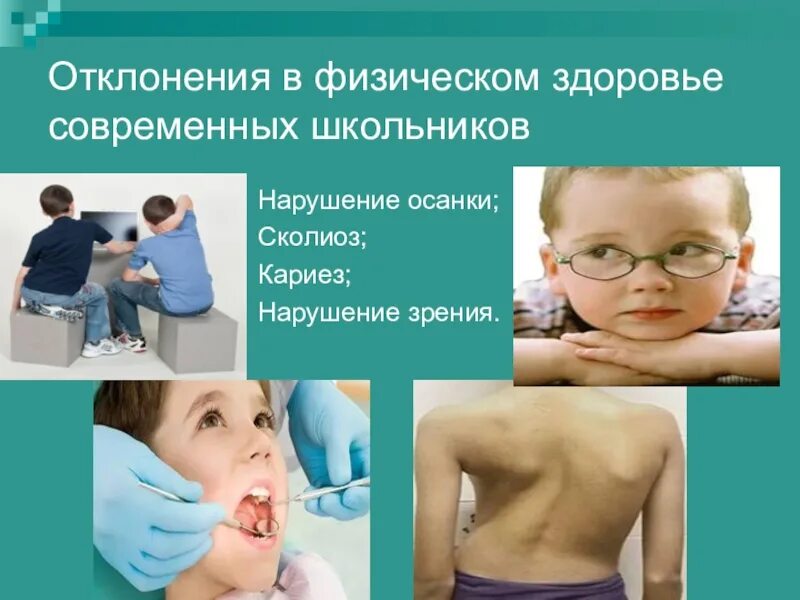 Отклонения в физическом здоровье современных школьников

Нарушение осанки;
Сколиоз;
Кариез;
Нарушение зрения.